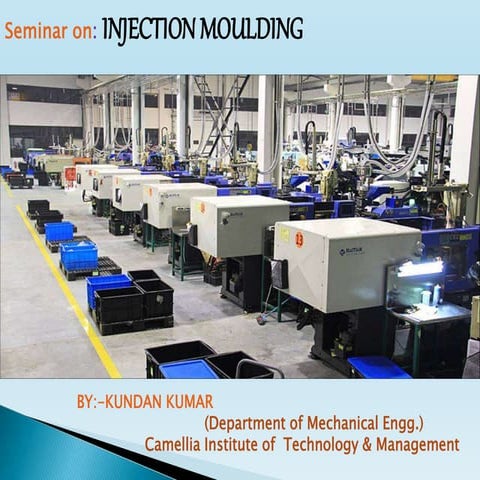 Seminar on: INJECTION MOULDING

13

BY:-KUNDAN KUMAR
(Department of Mechanical Engg.)
Camellia Institute of Technology & Management